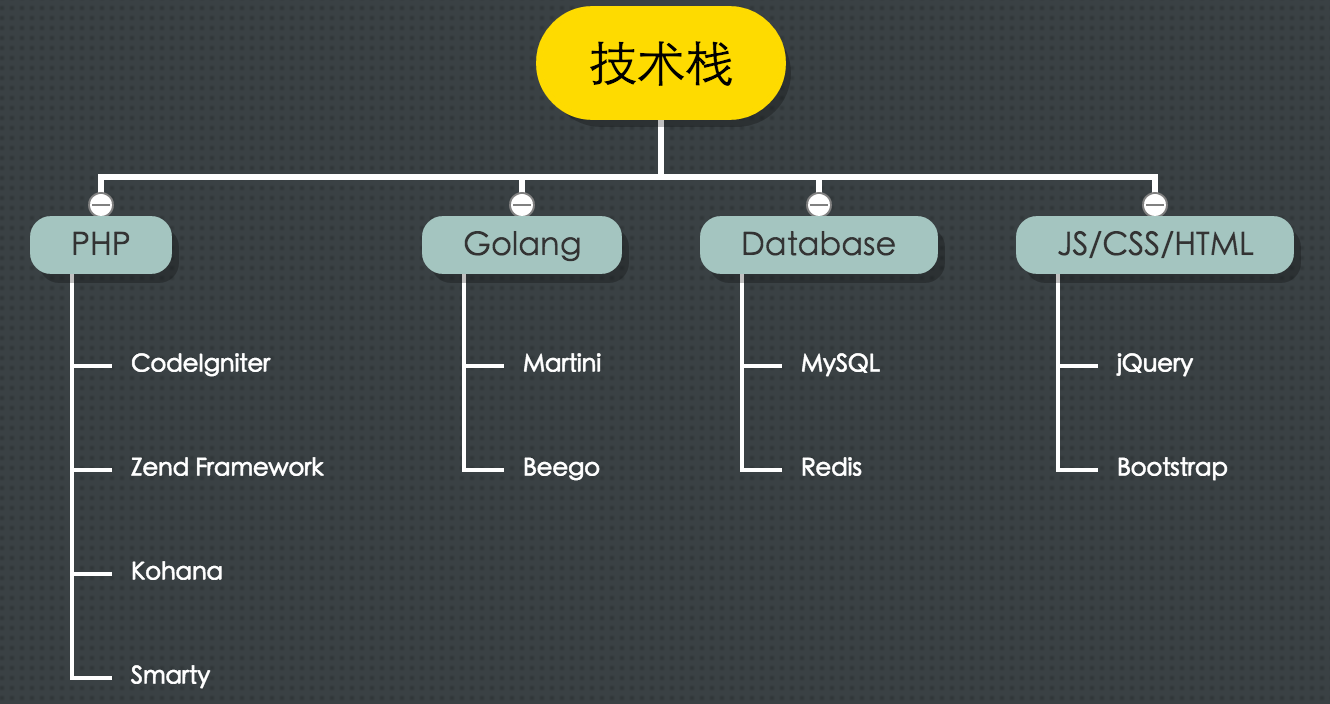 技术栈

PHP

CodeIgniter

Zend Framework

Kohana

Smarty

Golang

Martini

Beego

Database

MySQL

Redis

JS/CSS/HTML

jQuery

Bootstrap